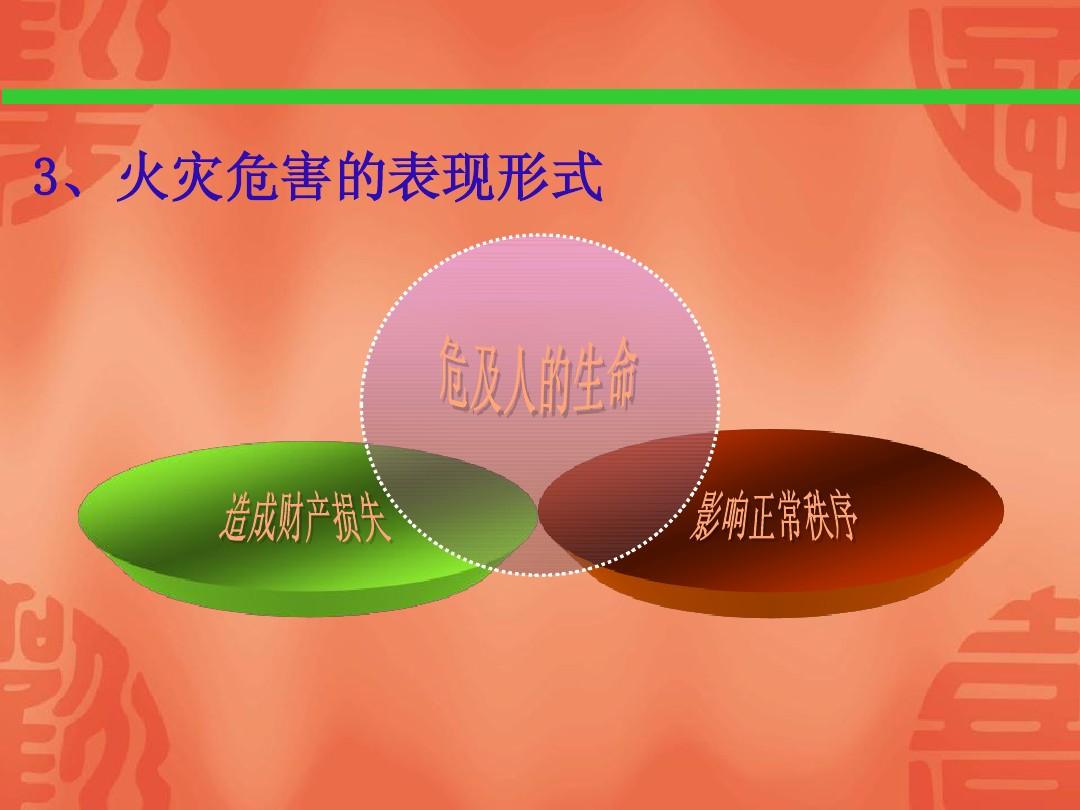 3、火灾危害的表现形式

危及人的生命

造成财产损失

影响正常秩序